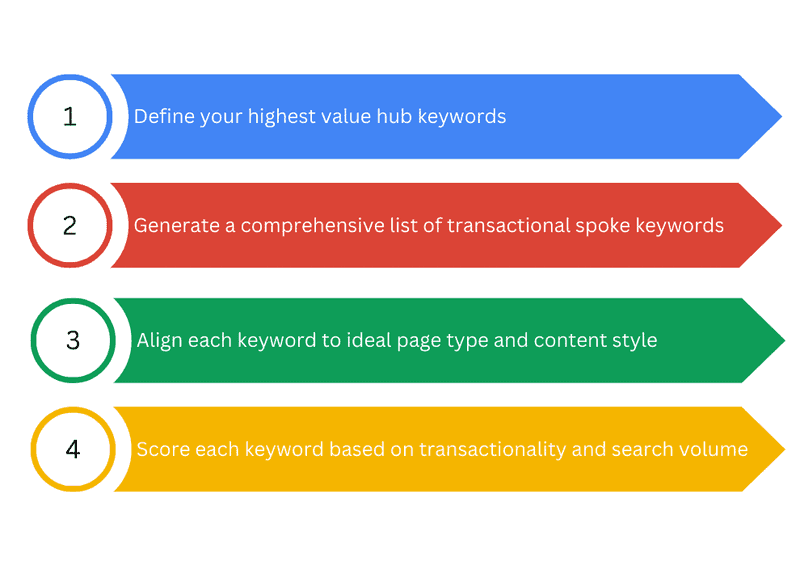 1 Define your highest value hub keywords

2 Generate a comprehensive list of transactional spoke keywords

3 Align each keyword to ideal page type and content style

4 Score each keyword based on transactionality and search volume